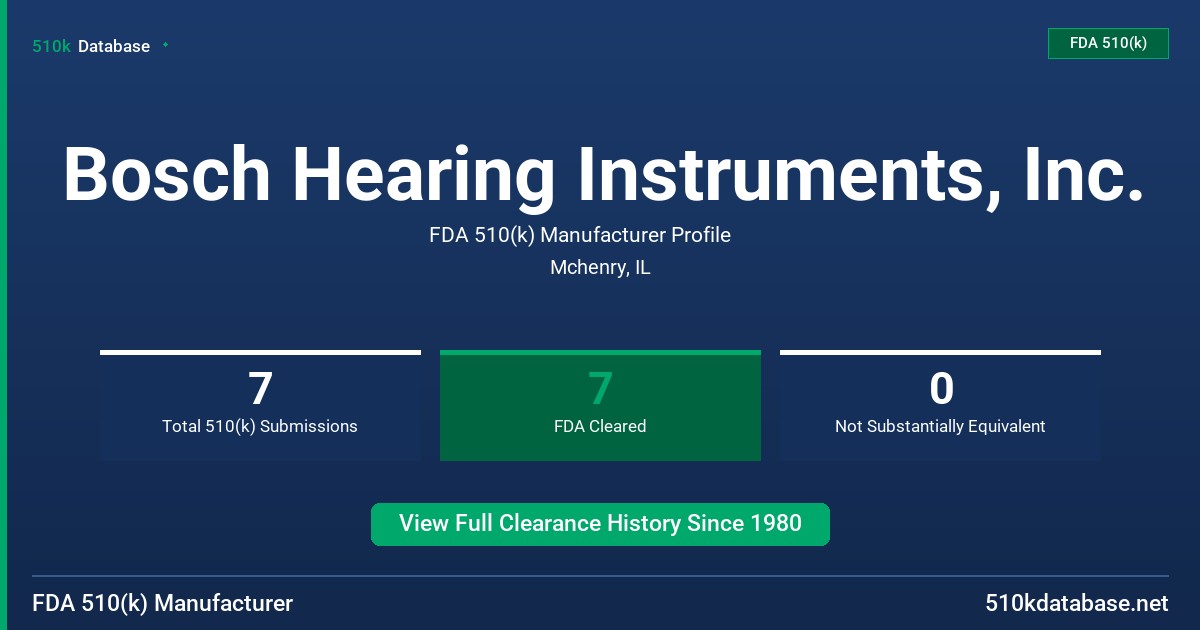 510k Database

FDA 510(k)

Bosch Hearing Instruments, Inc.

FDA 510(k) Manufacturer Profile

Mchenry, IL

7
Total 510(k) Submissions

7
FDA Cleared

0
Not Substantially Equivalent

View Full Clearance History Since 1980

FDA 510(k) Manufacturer

510kdatabase.net